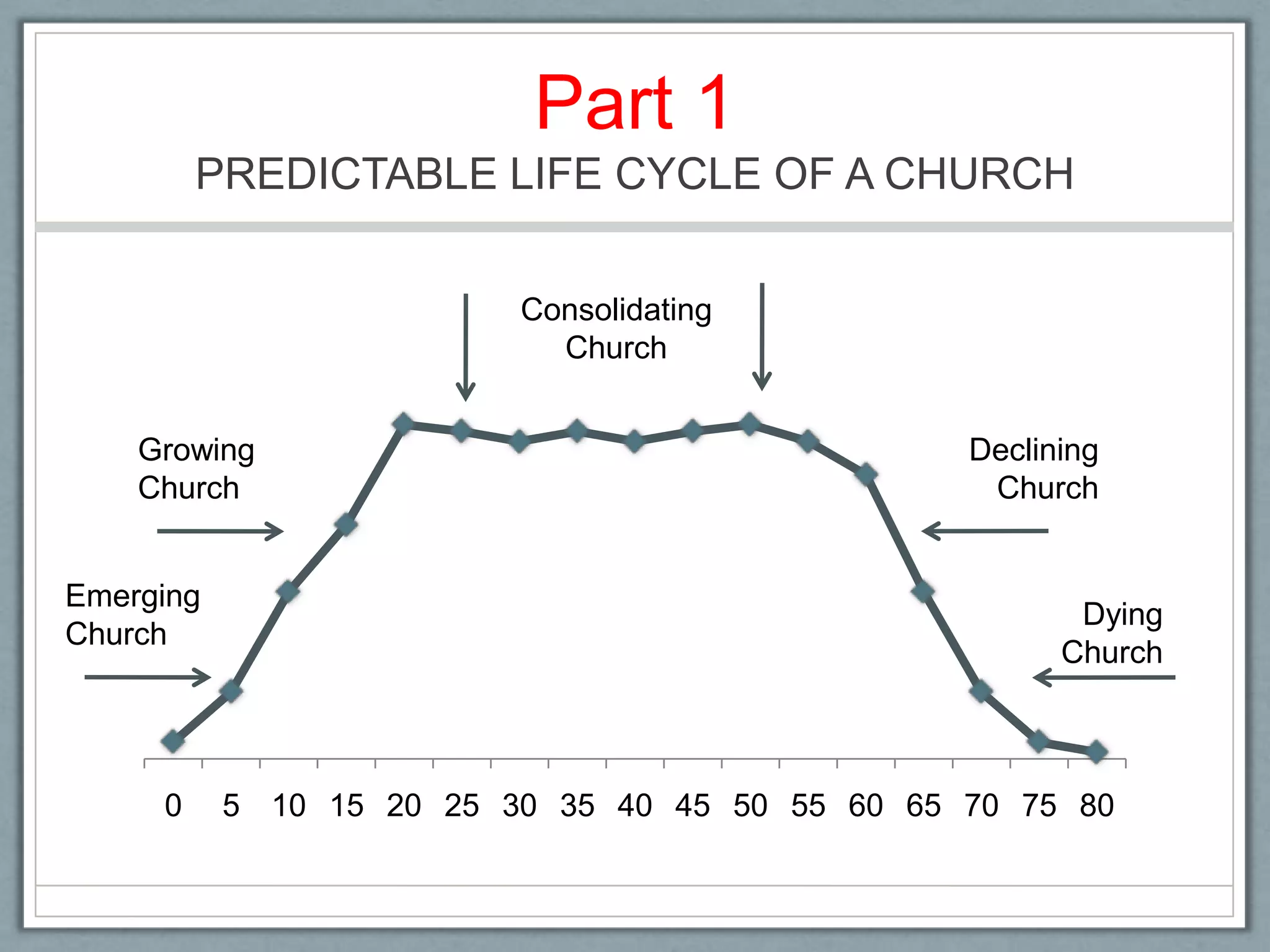 Part 1

PREDICTABLE LIFE CYCLE OF A CHURCH

Consolidating Church

Growing Church

Declining Church

Emerging Church

Dying Church

0 5 10 15 20 25 30 35 40 45 50 55 60 65 70 75 80